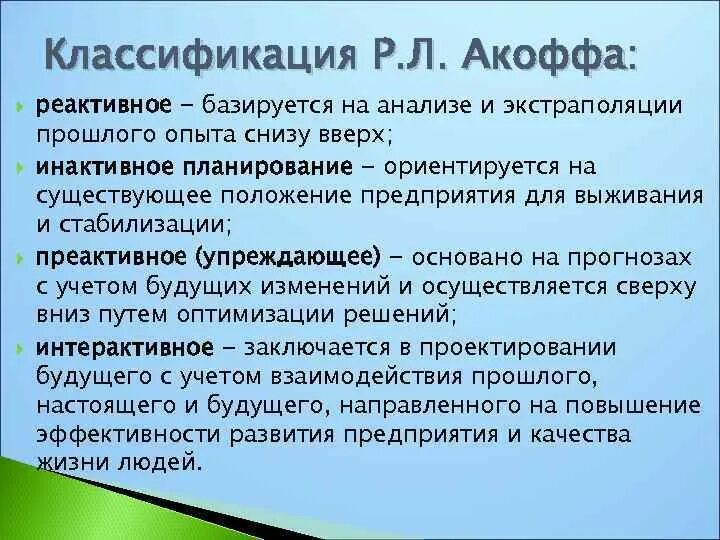 Классификация Р.Л. Акоффа:

реактивное – базируется на анализе и экстраполяции прошлого опыта снизу вверх;

инактивное планирование – ориентируется на существующее положение предприятия для выживания и стабилизации;

преактивное (упреждающее) – основано на прогнозах с учетом будущих изменений и осуществляется сверху вниз путем оптимизации решений;

интерактивное – заключается в проектировании будущего с учетом взаимодействия прошлого, настоящего и будущего, направленного на повышение эффективности развития предприятия и качества жизни людей.